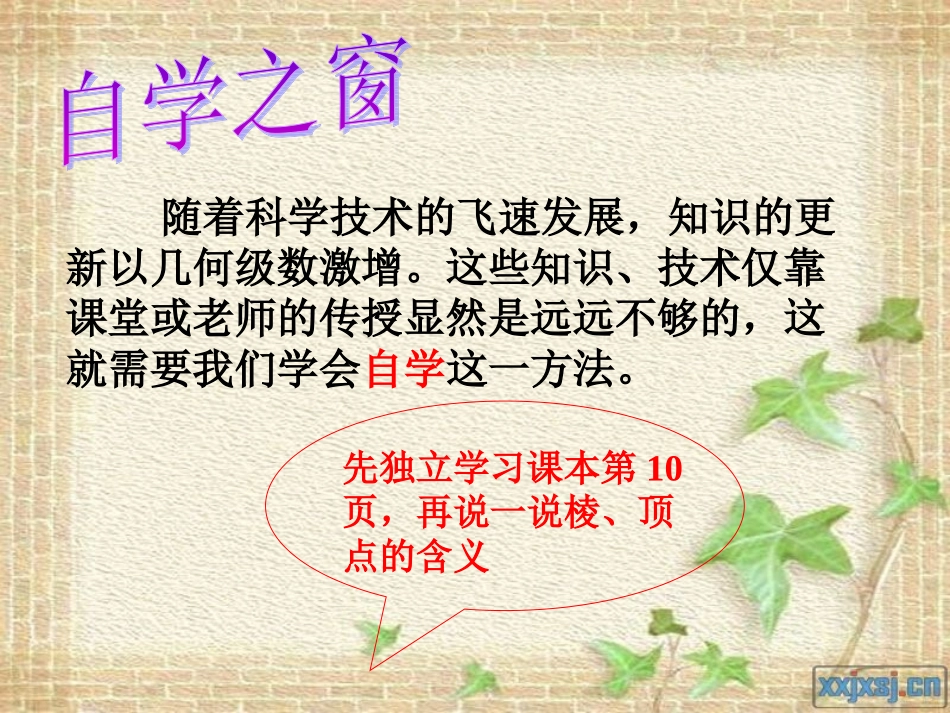 自学之窗

随着科学技术的飞速发展，知识的更新以几何级数激增。这些知识、技术仅靠课堂或老师的传授显然是远远不够的，这就需要我们学会自学这一方法。

先独立学习课本第 10 页，再说一说棱、顶点的含义

xxjxsj.cn